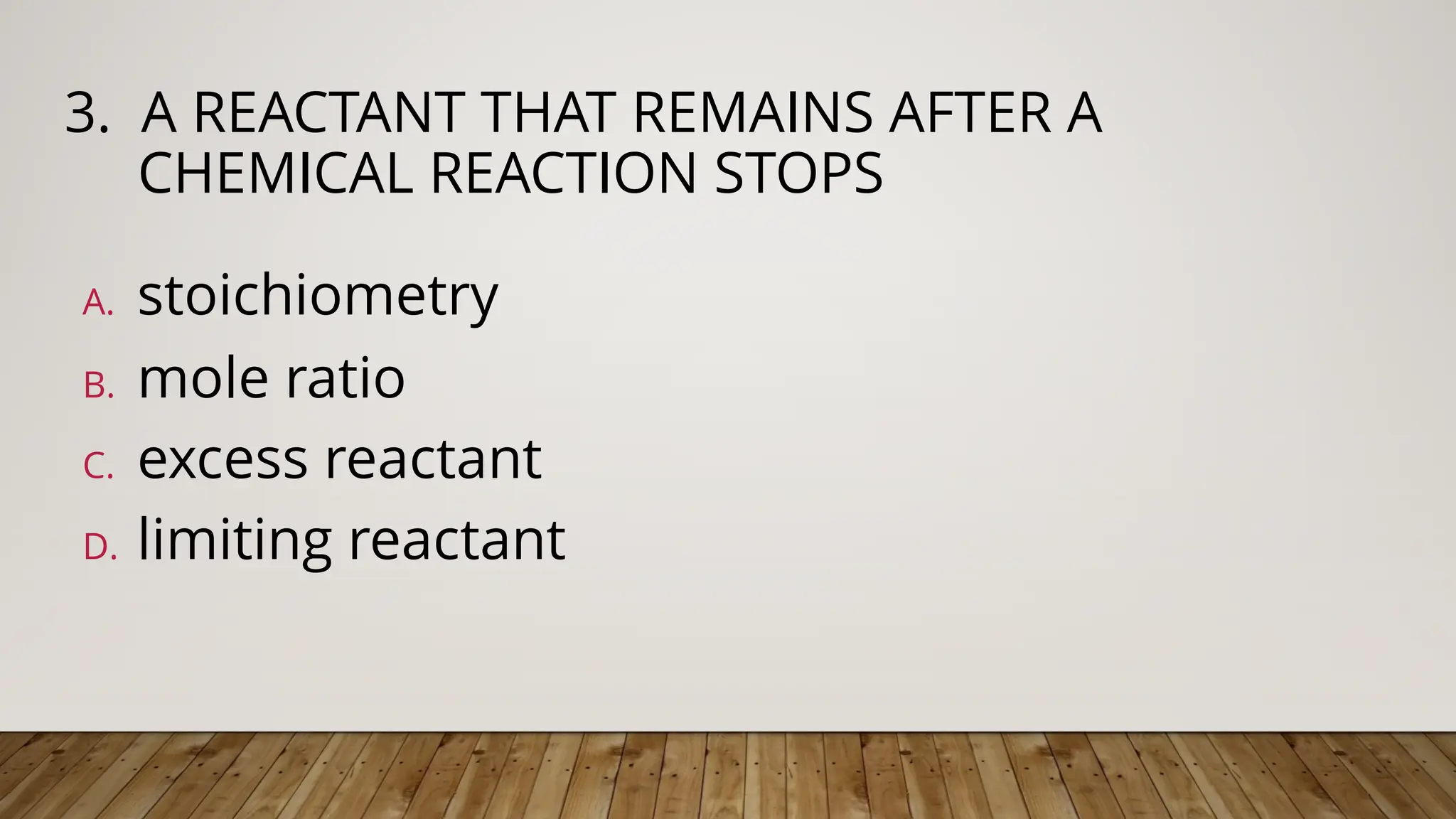 3. A REACTANT THAT REMAINS AFTER A CHEMICAL REACTION STOPS

A. stoichiometry
B. mole ratio
C. excess reactant
D. limiting reactant